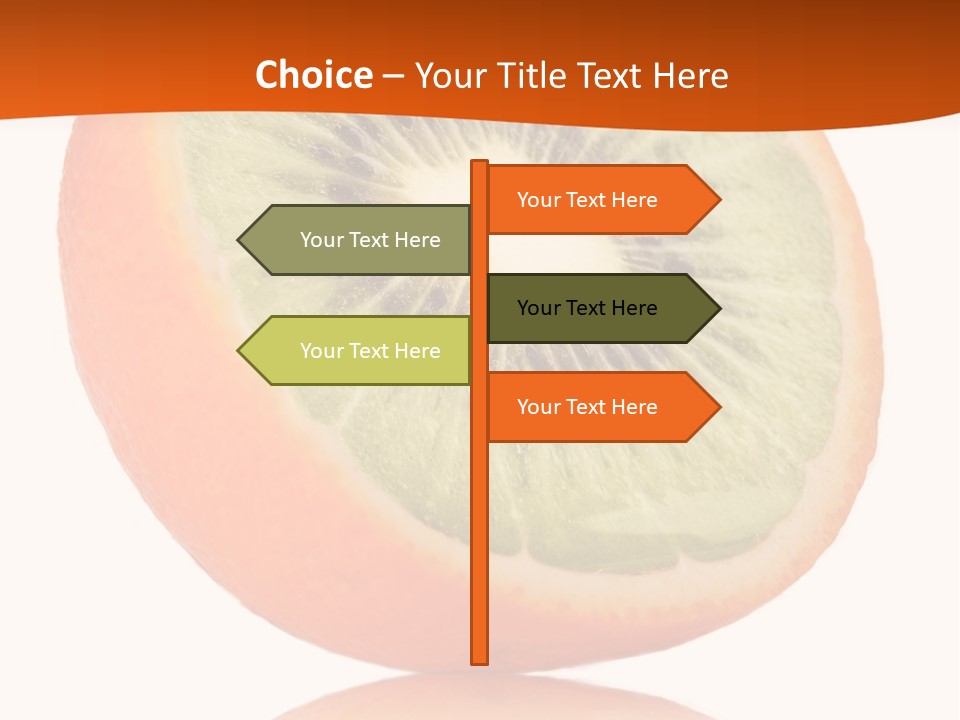 Choice – Your Title Text Here

Your Text Here

Your Text Here

Your Text Here

Your Text Here

Your Text Here